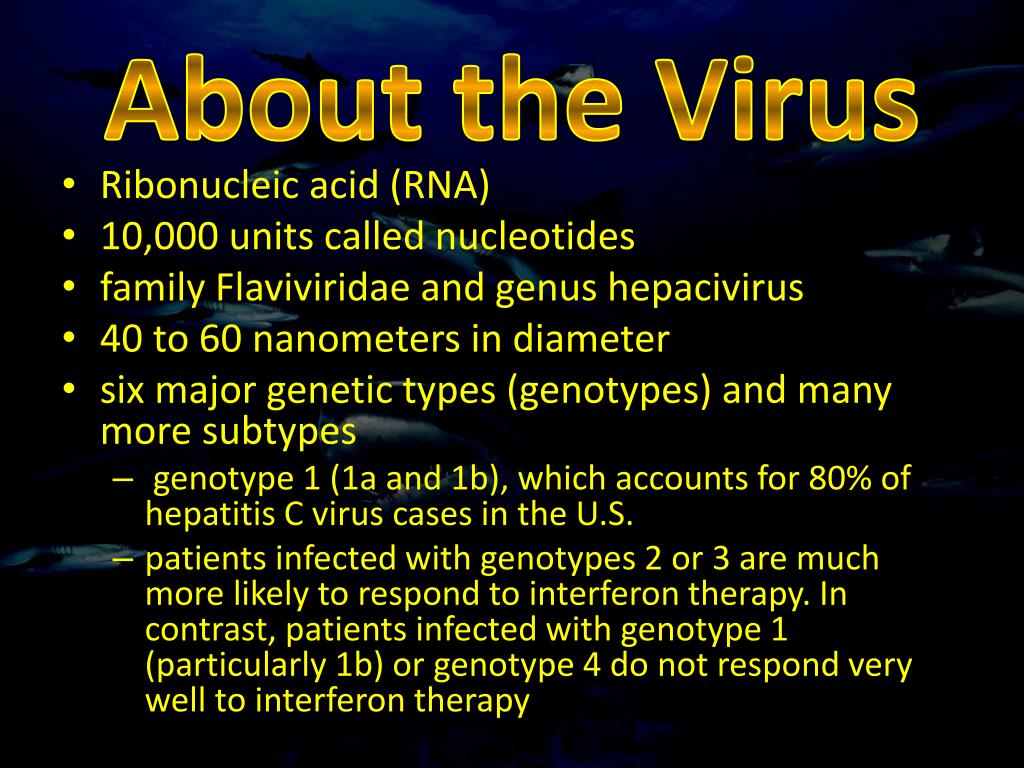 About the Virus

• Ribonucleic acid (RNA)
• 10,000 units called nucleotides
• family Flaviviridae and genus hepacivirus
• 40 to 60 nanometers in diameter
• six major genetic types (genotypes) and many more subtypes
– genotype 1 (1a and 1b), which accounts for 80% of hepatitis C virus cases in the U.S.
– patients infected with genotypes 2 or 3 are much more likely to respond to interferon therapy. In contrast, patients infected with genotype 1 (particularly 1b) or genotype 4 do not respond very well to interferon therapy